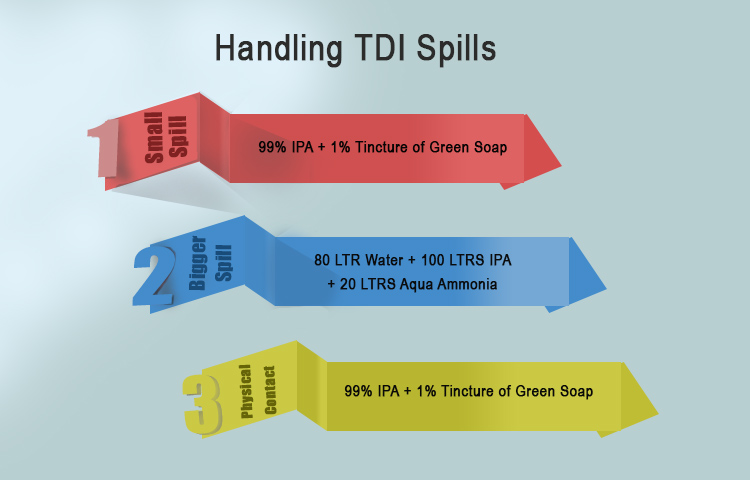 Handling TDI Spills

1 Small Spill

99% IPA + 1% Tincture of Green Soap

2 Bigger Spill

80 LTR Water + 100 LTRS IPA + 20 LTRS Aqua Ammonia

3 Physical Contact

99% IPA + 1% Tincture of Green Soap